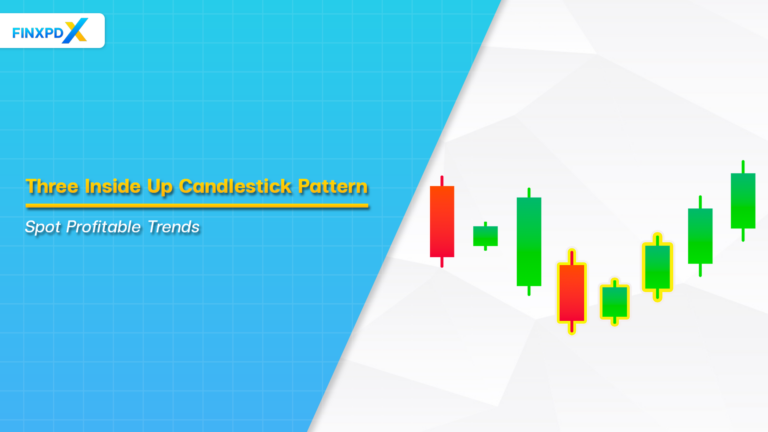 FINXPDX

Three Inside Up Candlestick Pattern

Spot Profitable Trends